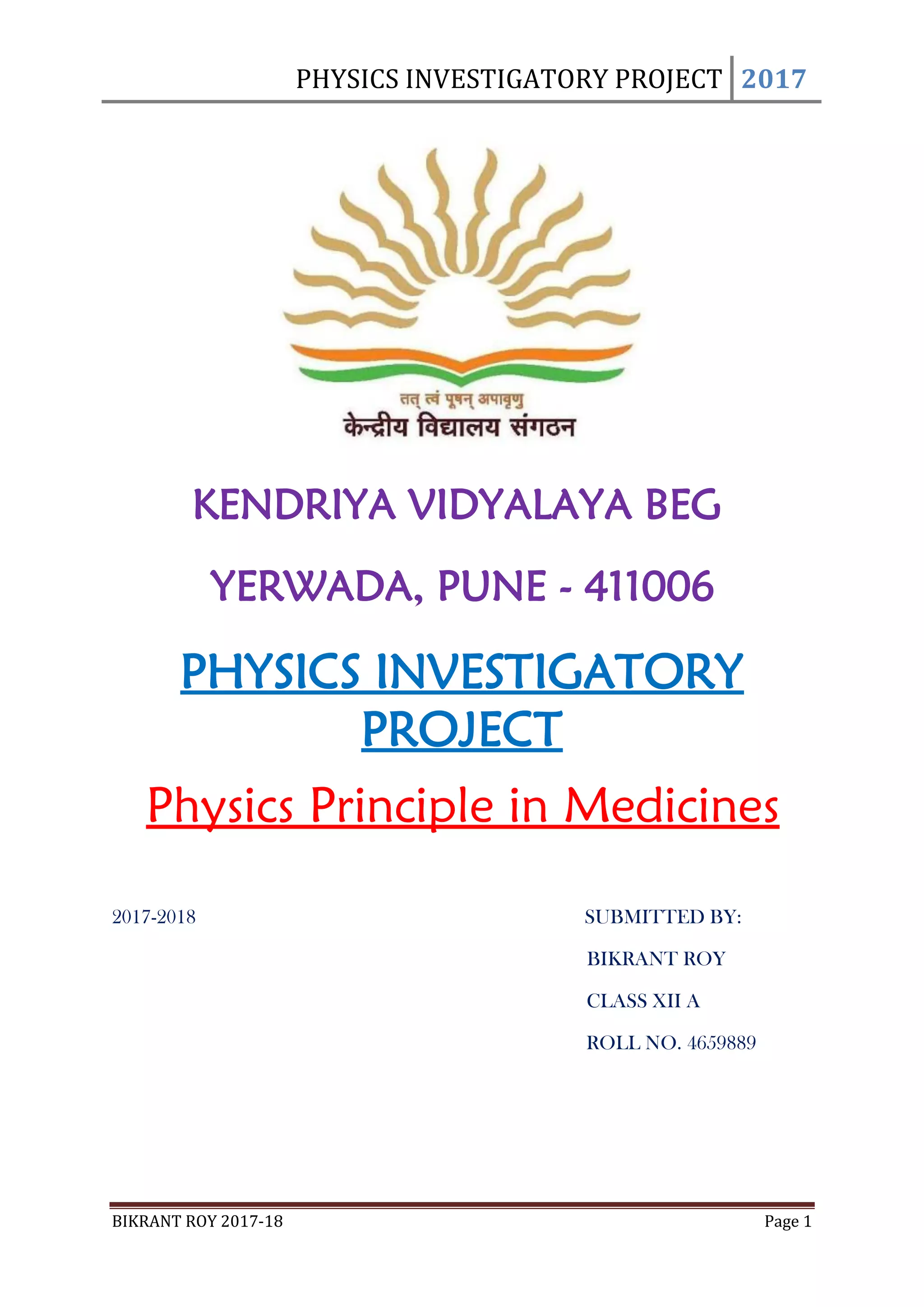 PHYSICS INVESTIGATORY PROJECT 2017

तत् त्वं पूषन् अपावृणु
केन्द्रीय विद्यालय संगठन

KENDRIYA VIDYALAYA BEG

YERWADA, PUNE - 411006

PHYSICS INVESTIGATORY PROJECT

Physics Principle in Medicines

2017-2018

SUBMITTED BY:

BIKRANT ROY

CLASS XII A

ROLL NO. 4659889

BIKRANT ROY 2017-18 Page 1